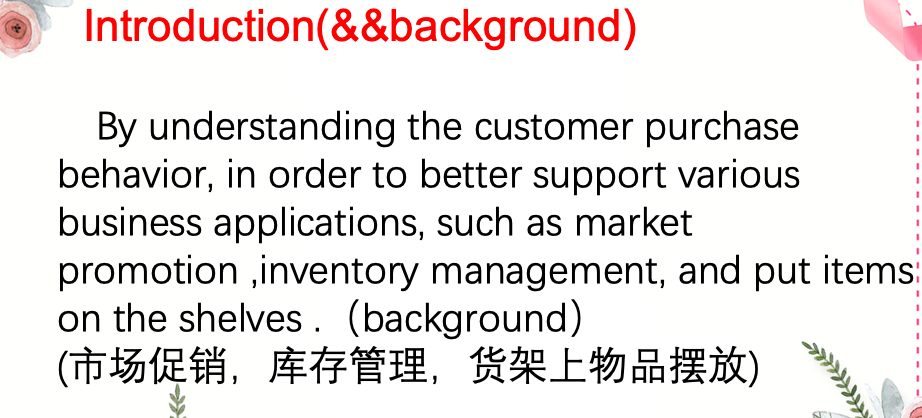 Introduction(&&background)

By understanding the customer purchase behavior, in order to better support various business applications, such as market promotion ,inventory management, and put items on the shelves .（background）
(市场促销，库存管理，货架上物品摆放)